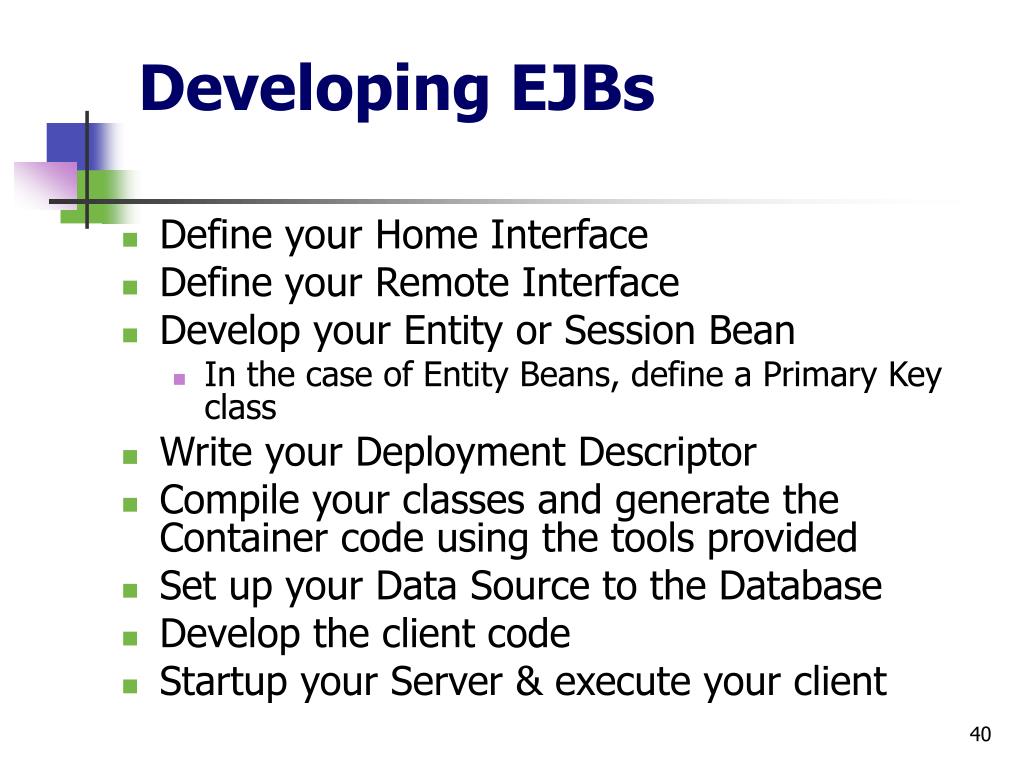 Developing EJBs

- Define your Home Interface
- Define your Remote Interface
- Develop your Entity or Session Bean
  - In the case of Entity Beans, define a Primary Key class
- Write your Deployment Descriptor
- Compile your classes and generate the Container code using the tools provided
- Set up your Data Source to the Database
- Develop the client code
- Startup your Server & execute your client

40